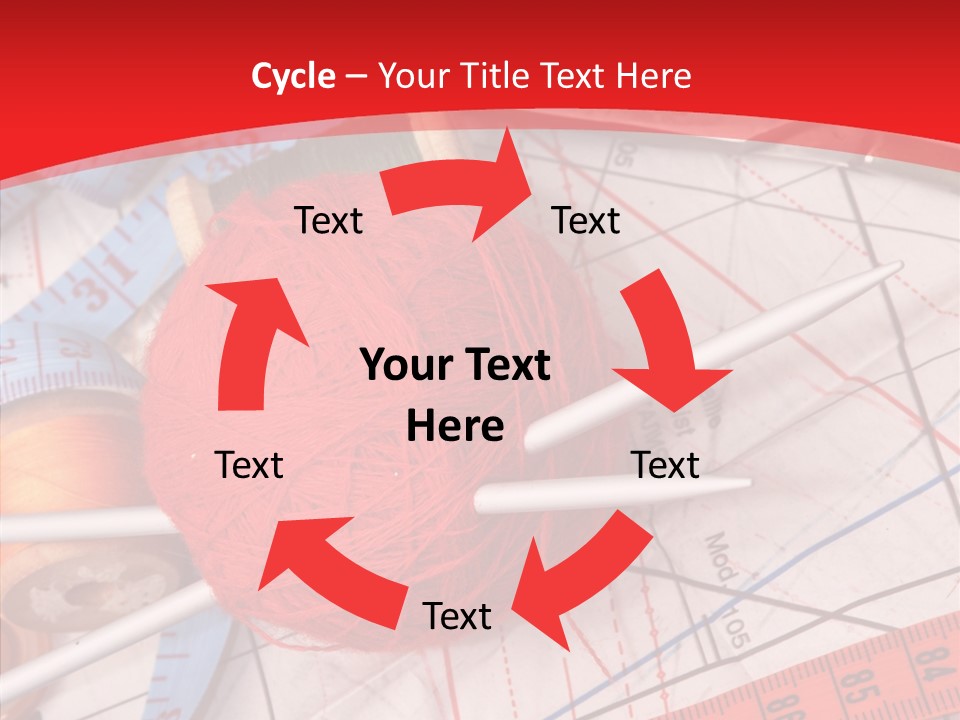 Cycle – Your Title Text Here

Text

Text

Your Text Here

Text

Text

Text